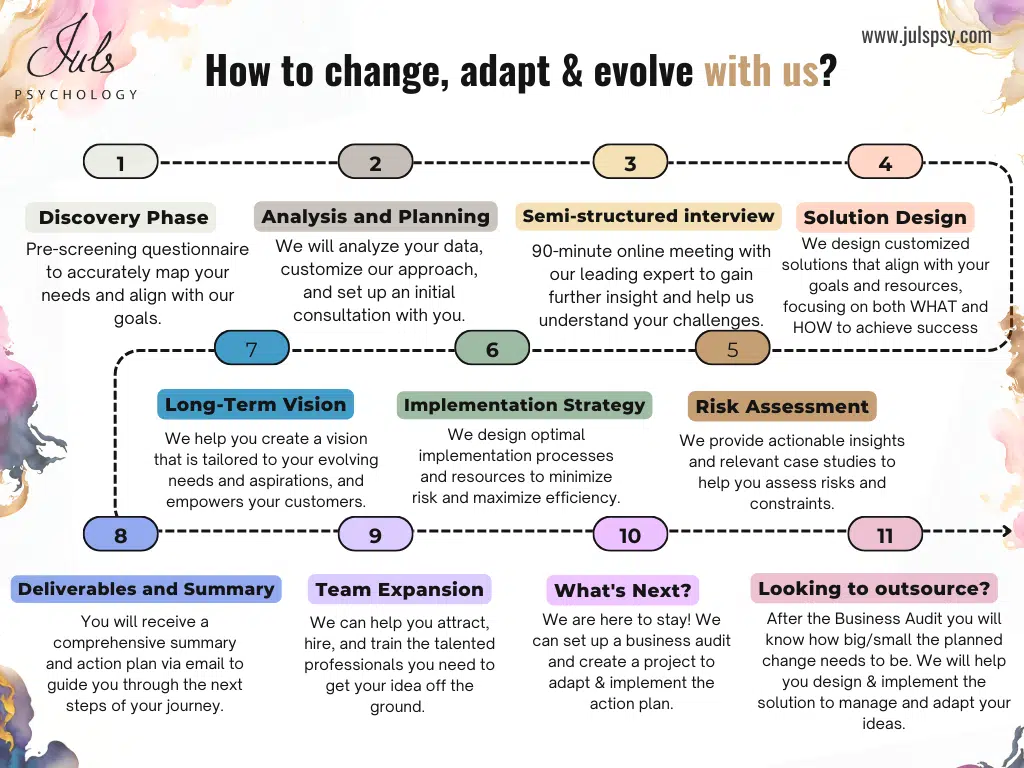 Juls
PSYCHOLOGY

www.julspsy.com

How to change, adapt & evolve with us?

1

Discovery Phase

Pre-screening questionnaire to accurately map your needs and align with our goals.

2

Analysis and Planning

We will analyze your data, customize our approach, and set up an initial consultation with you.

3

Semi-structured interview

90-minute online meeting with our leading expert to gain further insight and help us understand your challenges.

4

Solution Design

We design customized solutions that align with your goals and resources, focusing on both WHAT and HOW to achieve success

5

Risk Assessment

We provide actionable insights and relevant case studies to help you assess risks and constraints.

6

Implementation Strategy

We design optimal implementation processes and resources to minimize risk and maximize efficiency.

7

Long-Term Vision

We help you create a vision that is tailored to your evolving needs and aspirations, and empowers your customers.

8

Deliverables and Summary

You will receive a comprehensive summary and action plan via email to guide you through the next steps of your journey.

9

Team Expansion

We can help you attract, hire, and train the talented professionals you need to get your idea off the ground.

10

What's Next?

We are here to stay! We can set up a business audit and create a project to adapt & implement the action plan.

11

Looking to outsource?

After the Business Audit you will know how big/small the planned change needs to be. We will help you design & implement the solution to manage and adapt your ideas.